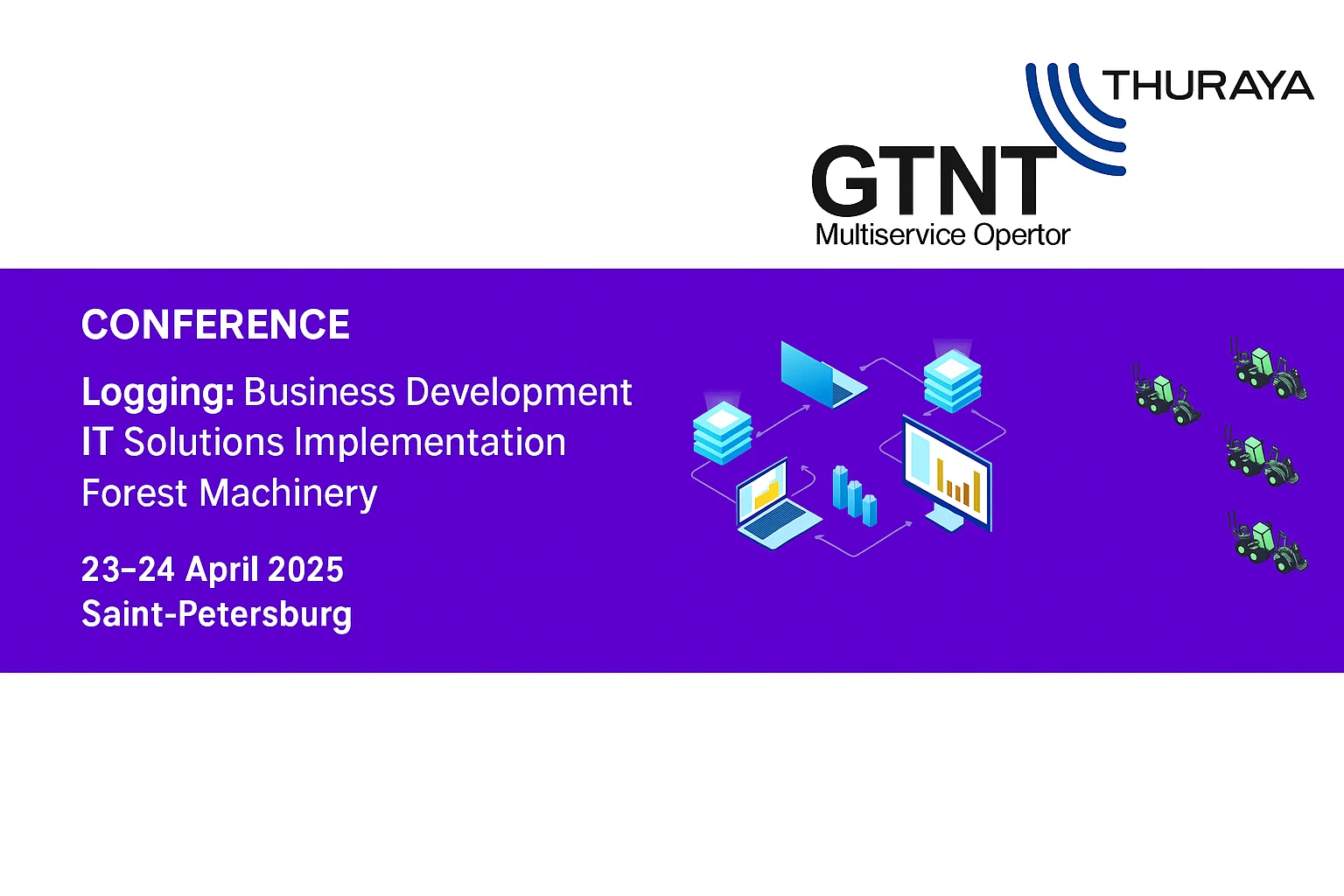 THURAYA

GTNT
Multiservice Opertor

CONFERENCE

Logging: Business Development
IT Solutions Implementation
Forest Machinery

23–24 April 2025
Saint-Petersburg